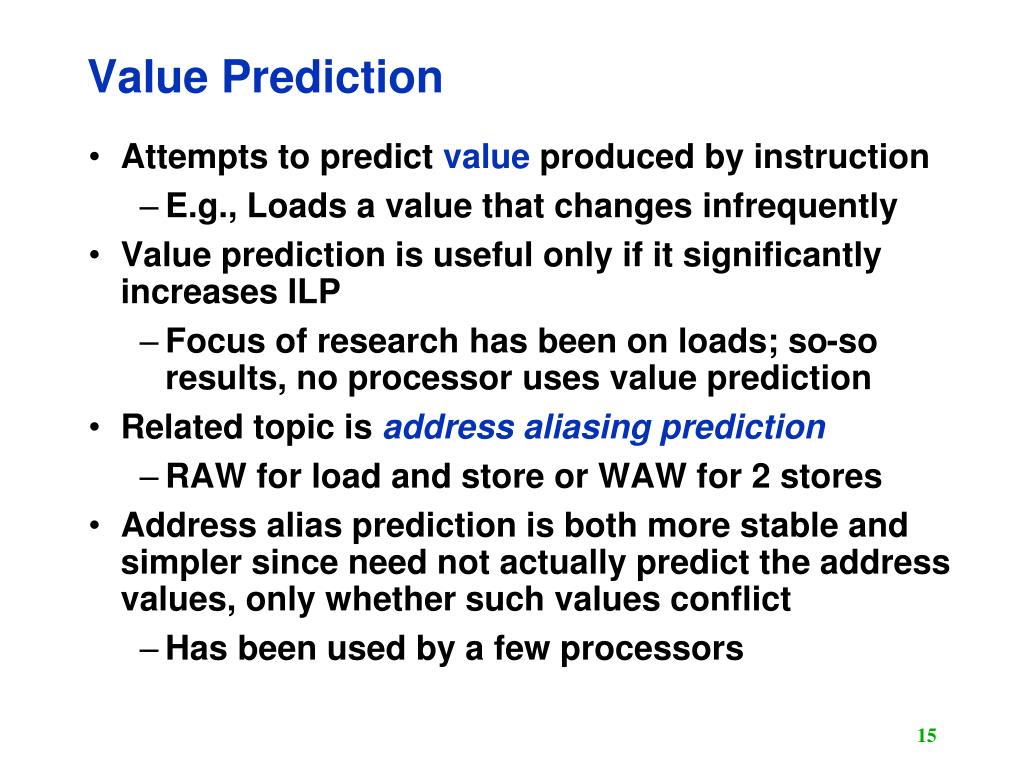 Value Prediction

• Attempts to predict value produced by instruction
– E.g., Loads a value that changes infrequently
• Value prediction is useful only if it significantly increases ILP
– Focus of research has been on loads; so-so results, no processor uses value prediction
• Related topic is address aliasing prediction
– RAW for load and store or WAW for 2 stores
• Address alias prediction is both more stable and simpler since need not actually predict the address values, only whether such values conflict
– Has been used by a few processors

15